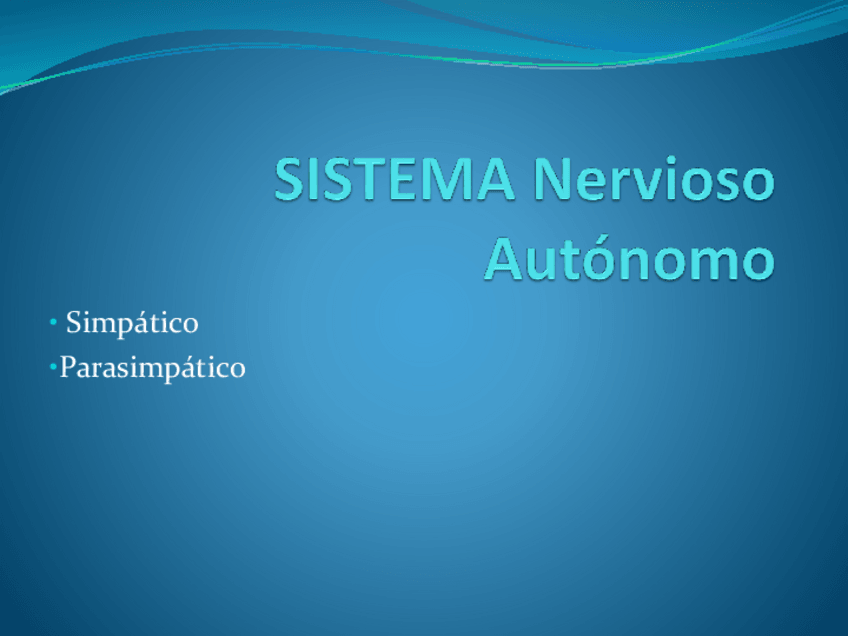 SISTEMA Nervioso Autónomo

• Simpático
•Parasimpático